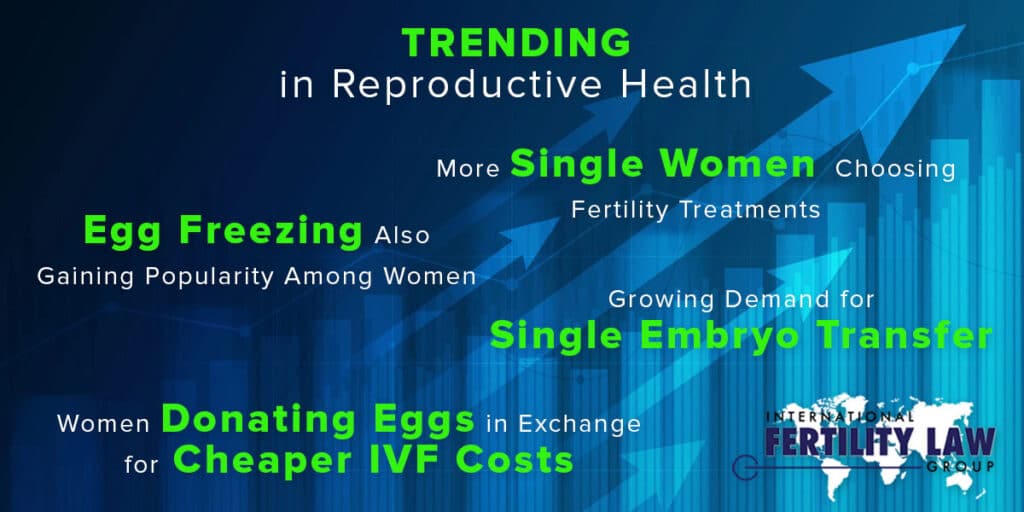 TRENDING
in Reproductive Health

More Single Women Choosing Fertility Treatments

Egg Freezing Also Gaining Popularity Among Women

Growing Demand for Single Embryo Transfer

Women Donating Eggs in Exchange for Cheaper IVF Costs

INTERNATIONAL FERTILITY LAW GROUP